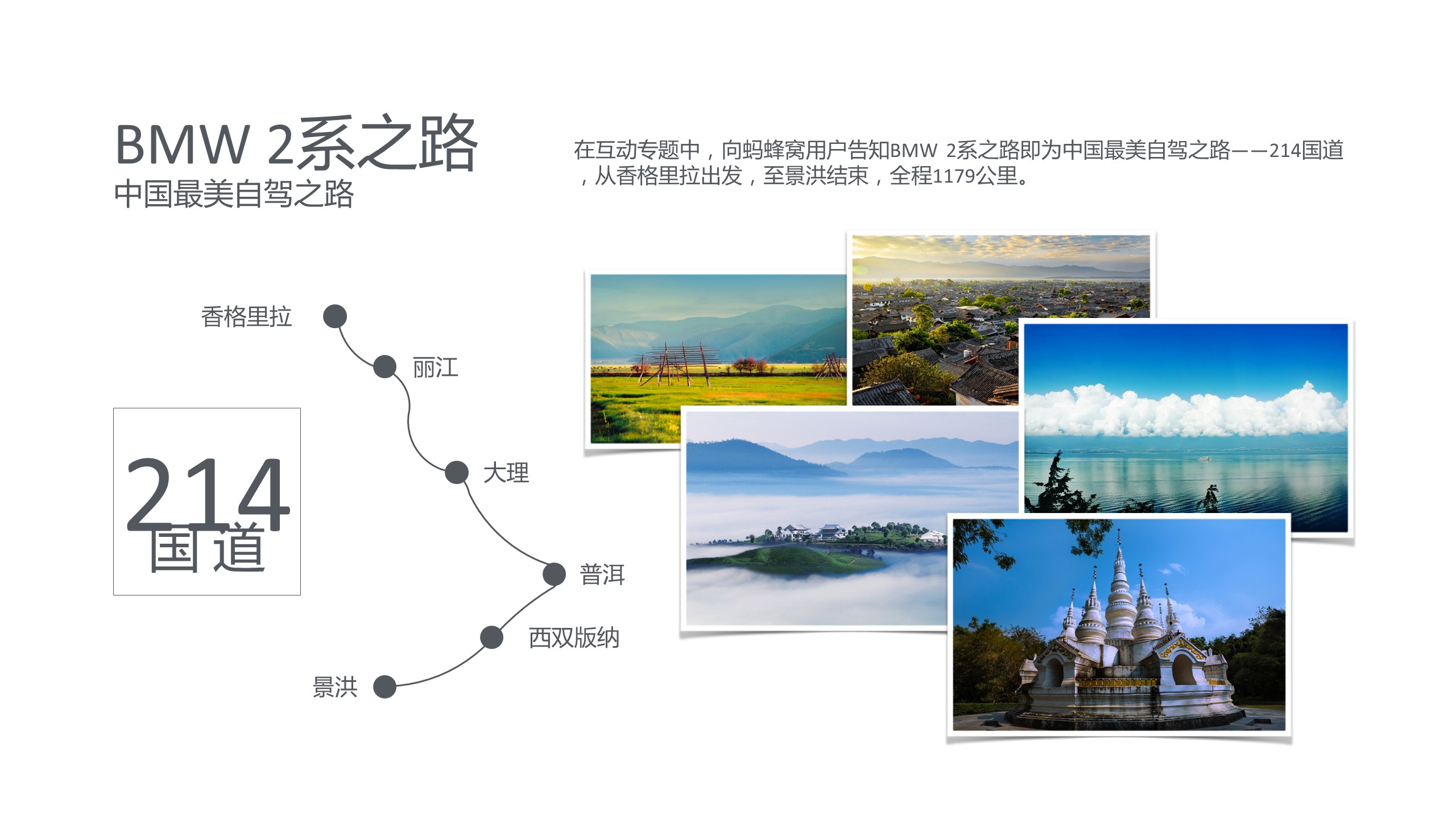 BMW 2系之路
中国最美自驾之路

在互动专题中，向蚂蜂窝用户告知BMW 2系之路即为中国最美自驾之路——214国道，从香格里拉出发，至景洪结束，全程1179公里。

214
国道

香格里拉
丽江
大理
普洱
西双版纳
景洪